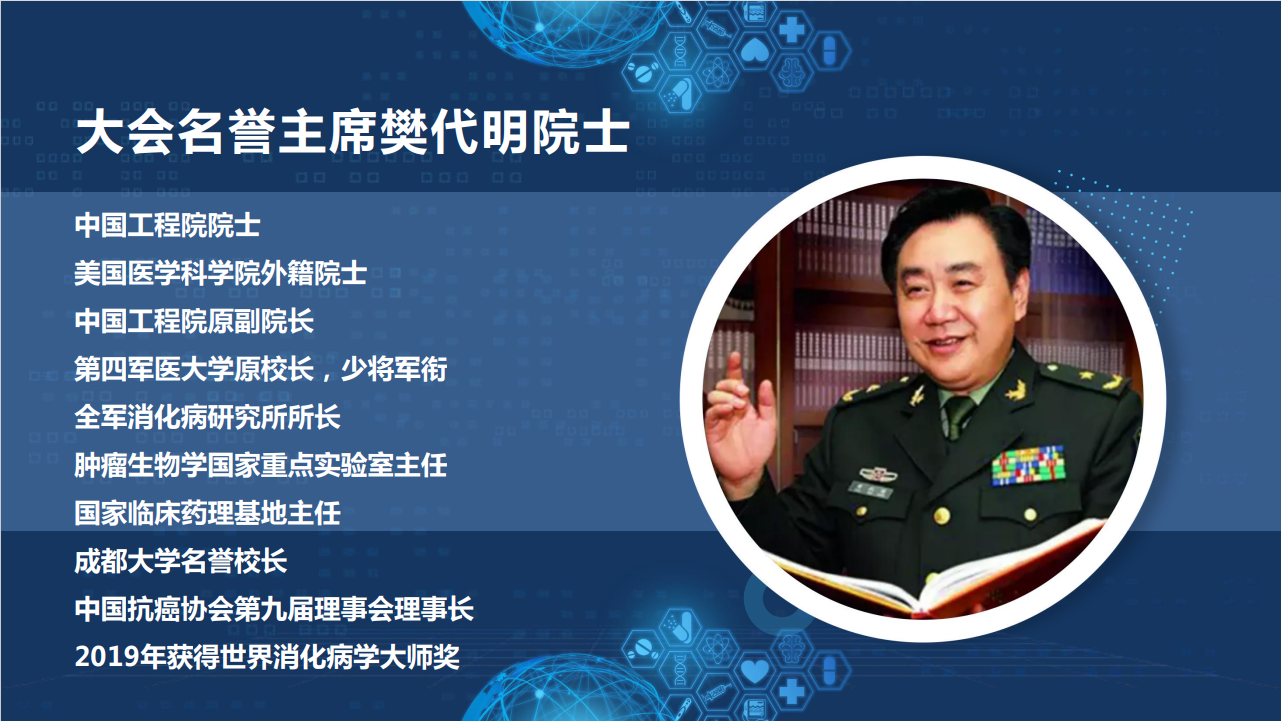 大会名誉主席樊代明院士

中国工程院院士
美国医学科学院外籍院士
中国工程院原副院长
第四军医大学原校长，少将军衔
全军消化病研究所所长
肿瘤生物学国家重点实验室主任
国家临床药理基地主任
成都大学名誉校长
中国抗癌协会第九届理事会理事长
2019年获得世界消化病学大师奖